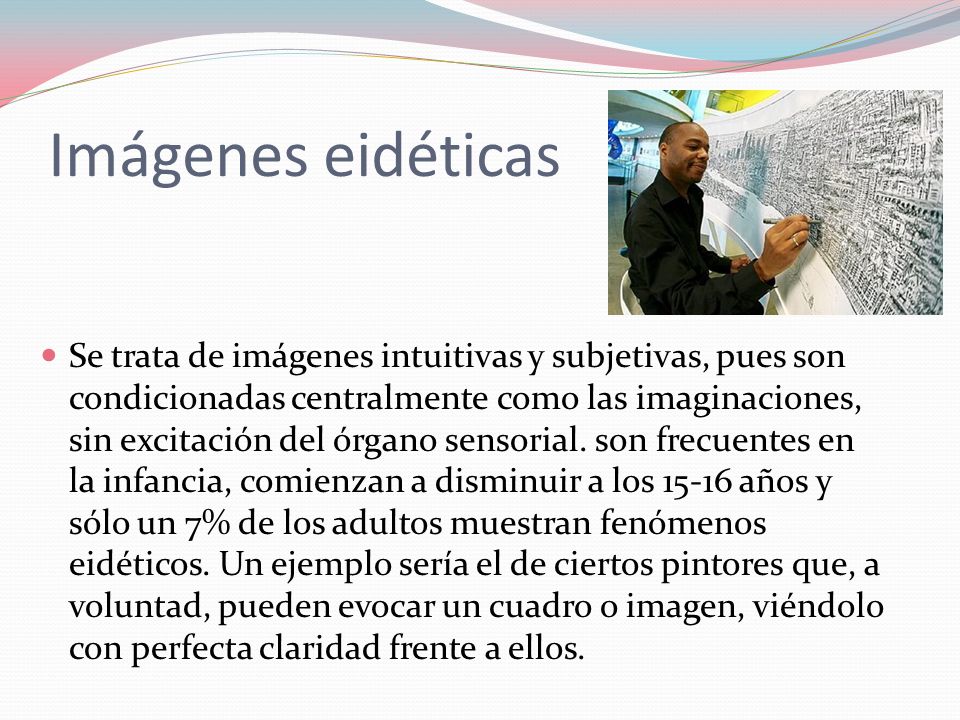 Imágenes eidéticas

Se trata de imágenes intuitivas y subjetivas, pues son condicionadas centralmente como las imaginaciones, sin excitación del órgano sensorial. son frecuentes en la infancia, comienzan a disminuir a los 15-16 años y sólo un 7% de los adultos muestran fenómenos eidéticos. Un ejemplo sería el de ciertos pintores que, a voluntad, pueden evocar un cuadro o imagen, viéndolo con perfecta claridad frente a ellos.